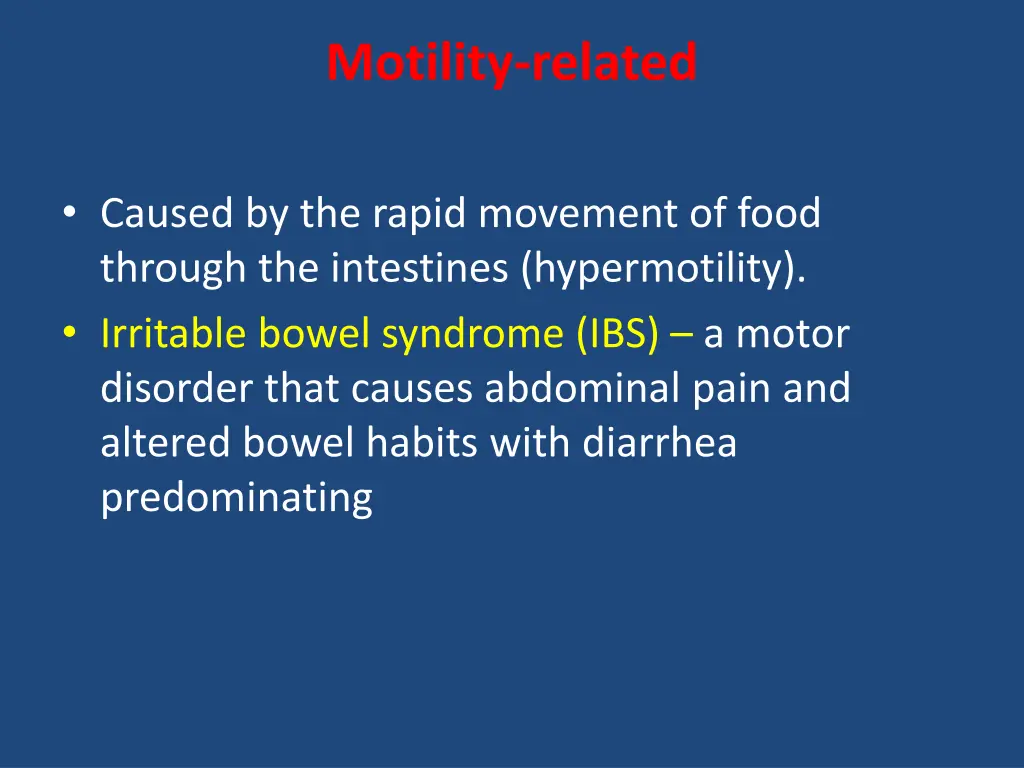 Motility-related

• Caused by the rapid movement of food through the intestines (hypermotility).
• Irritable bowel syndrome (IBS) – a motor disorder that causes abdominal pain and altered bowel habits with diarrhea predominating